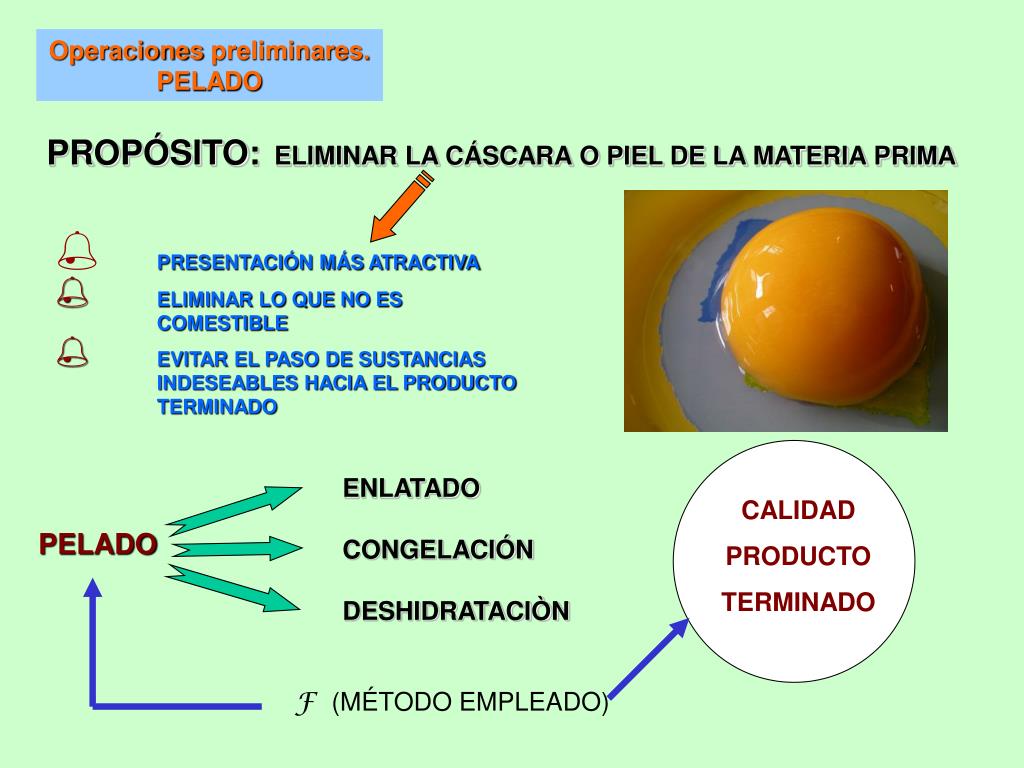 Operaciones preliminares.
PELADO

PROPÓSITO: ELIMINAR LA CÁSCARA O PIEL DE LA MATERIA PRIMA

PRESENTACIÓN MÁS ATRACTIVA

ELIMINAR LO QUE NO ES COMESTIBLE

EVITAR EL PASO DE SUSTANCIAS INDESEABLES HACIA EL PRODUCTO TERMINADO

PELADO

ENLATADO

CONGELACIÓN

DESHIDRATACIÒN

CALIDAD
PRODUCTO
TERMINADO

$\mathcal{F}$ (MÉTODO EMPLEADO)